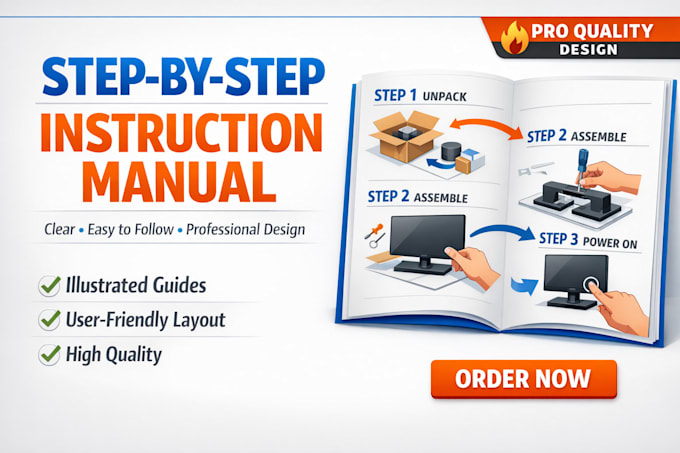 PRO QUALITY DESIGN

STEP-BY-STEP
INSTRUCTION MANUAL

Clear • Easy to Follow • Professional Design

Illustrated Guides
User-Friendly Layout
High Quality

STEP 1 UNPACK
STEP 2 ASSEMBLE
STEP 2 ASSEMBLE
STEP 3 POWER ON

ORDER NOW